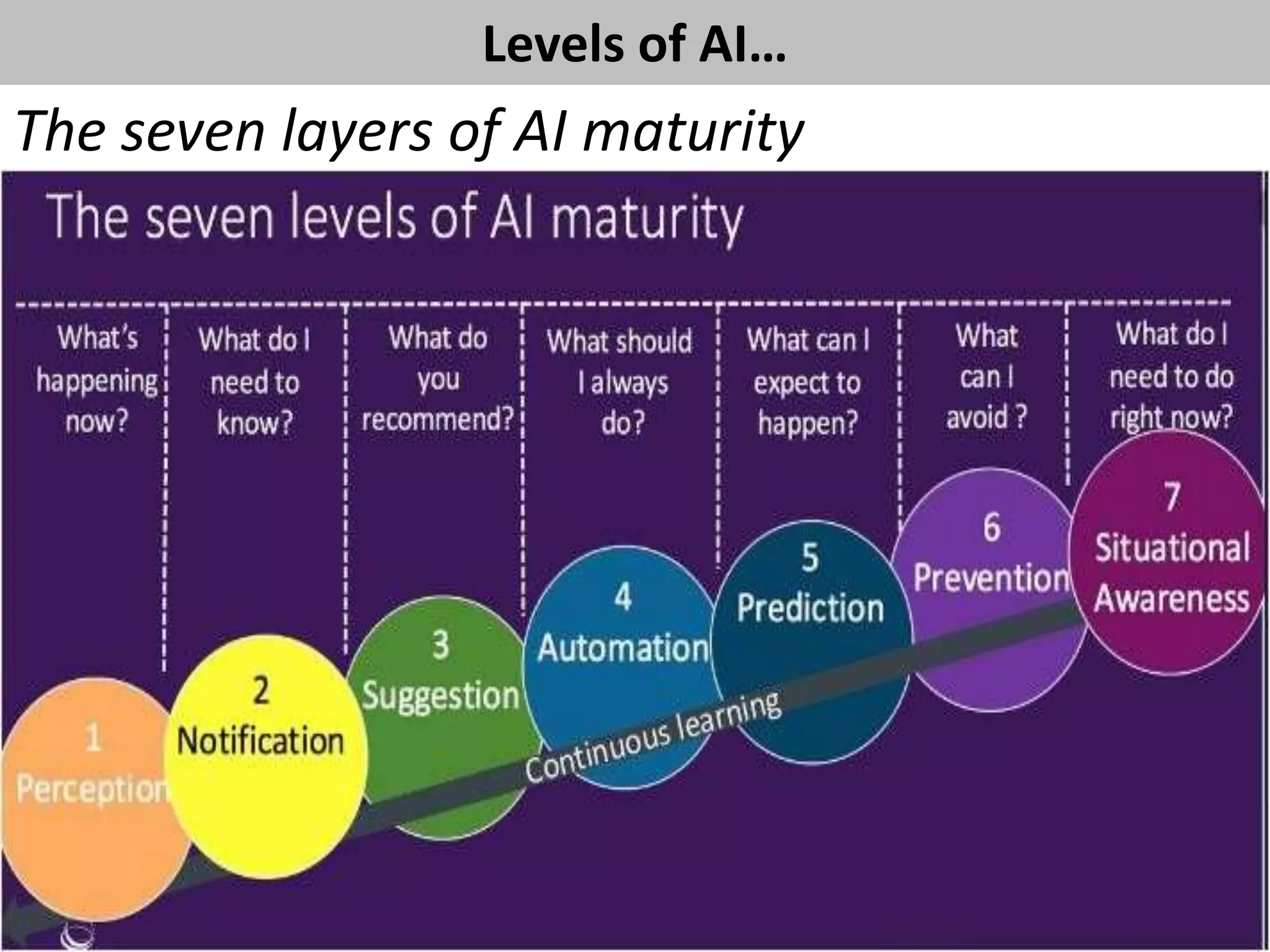 Levels of AI…

The seven layers of AI maturity

The seven levels of AI maturity

What's happening now?

What do I need to know?

What do you recommend?

What should I always do?

What can I expect to happen?

What can I avoid ?

What do I need to do right now?

1 Perception

2 Notification

3 Suggestion

4 Automation

5 Prediction

6 Prevention

7 Situational Awareness

Continuous learning